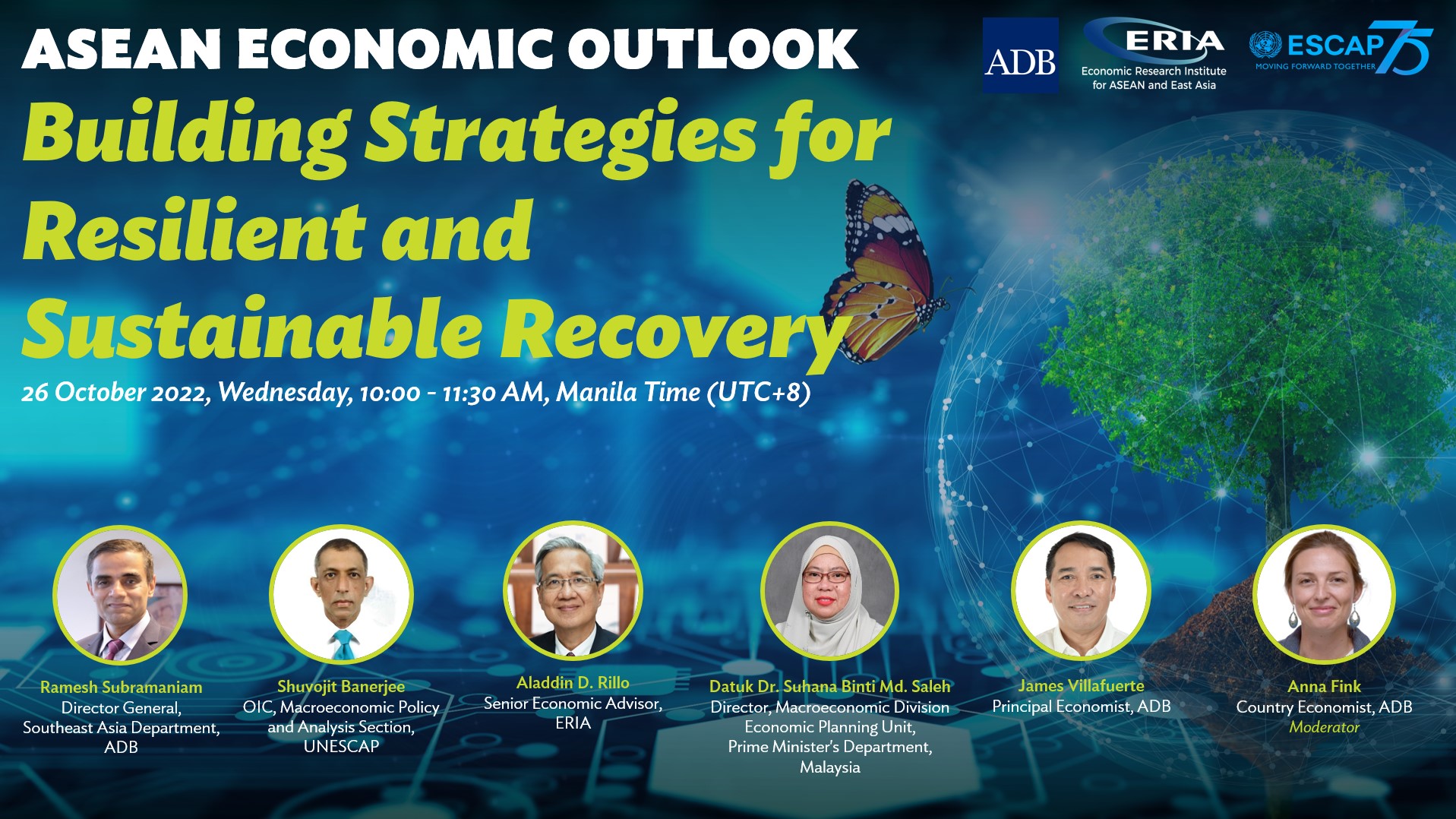 ASEAN ECONOMIC OUTLOOK

ADB

ERIA
Economic Research Institute for ASEAN and East Asia

ESCAP 75
MOVING FORWARD TOGETHER

Building Strategies for Resilient and Sustainable Recovery

26 October 2022, Wednesday, 10:00 - 11:30 AM, Manila Time (UTC+8)

Ramesh Subramaniam
Director General, Southeast Asia Department, ADB

Shuvojit Banerjee
OIC, Macroeconomic Policy and Analysis Section, UNESCAP

Aladdin D. Rillo
Senior Economic Advisor, ERIA

Datuk Dr. Suhana Binti Md. Saleh
Director, Macroeconomic Division Economic Planning Unit, Prime Minister's Department, Malaysia

James Villafuerte
Principal Economist, ADB

Anna Fink
Country Economist, ADB
Moderator